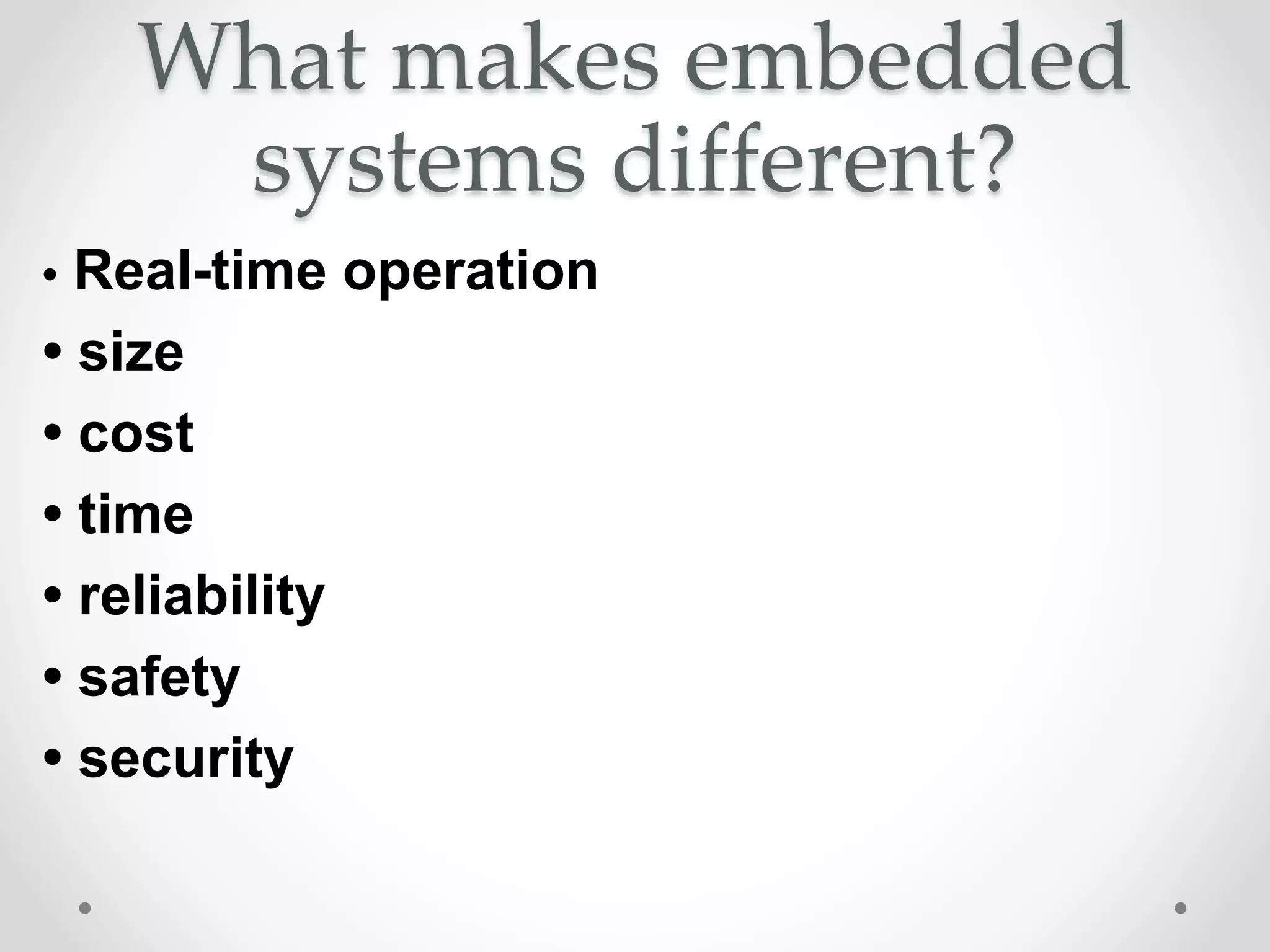 What makes embedded systems different?

• Real-time operation
• size
• cost
• time
• reliability
• safety
• security